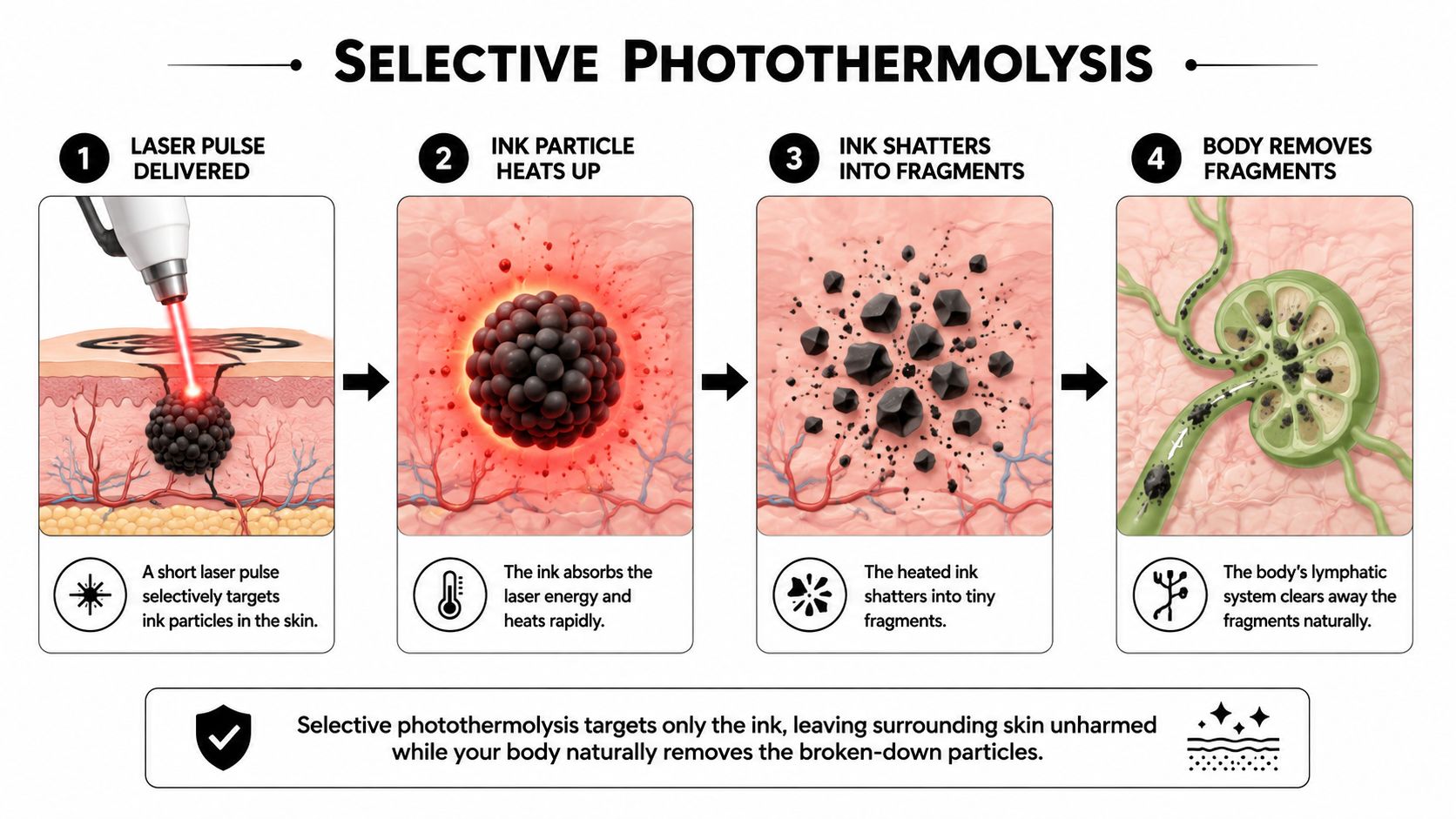 SELECTIVE PHOTOTHERMOLYSIS

1 LASER PULSE DELIVERED

A short laser pulse selectively targets ink particles in the skin.

2 INK PARTICLE HEATS UP

The ink absorbs the laser energy and heats rapidly.

3 INK SHATTERS INTO FRAGMENTS

The heated ink shatters into tiny fragments.

4 BODY REMOVES FRAGMENTS

The body's lymphatic system clears away the fragments naturally.

Selective photothermolysis targets only the ink, leaving surrounding skin unharmed while your body naturally removes the broken-down particles.